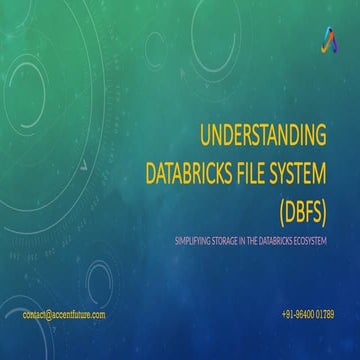 UNDERSTANDING DATABRICKS FILE SYSTEM (DBFS)

SIMPLIFYING STORAGE IN THE DATABRICKS ECOSYSTEM

contact@accentfuture.com

+91-96400 01789